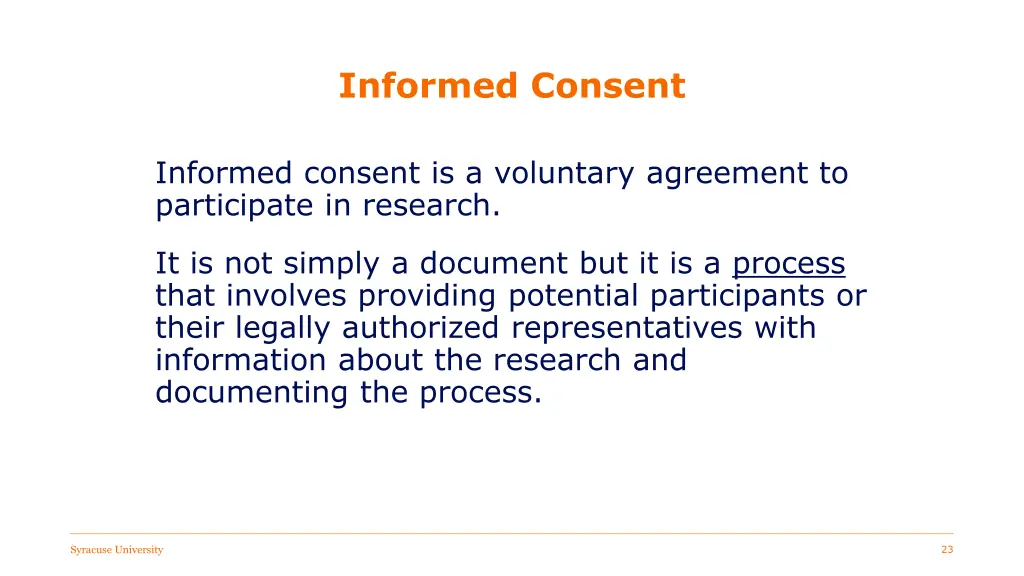 Informed Consent

Informed consent is a voluntary agreement to participate in research.

It is not simply a document but it is a process that involves providing potential participants or their legally authorized representatives with information about the research and documenting the process.

Syracuse University

23